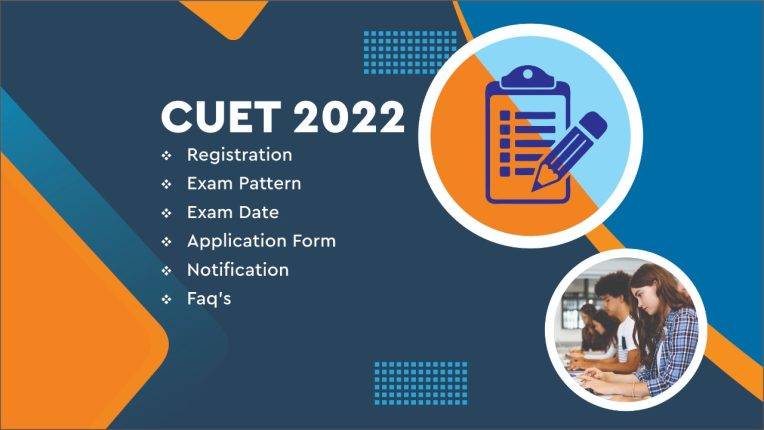 CUET 2022

❖ Registration
❖ Exam Pattern
❖ Exam Date
❖ Application Form
❖ Notification
❖ Faq's